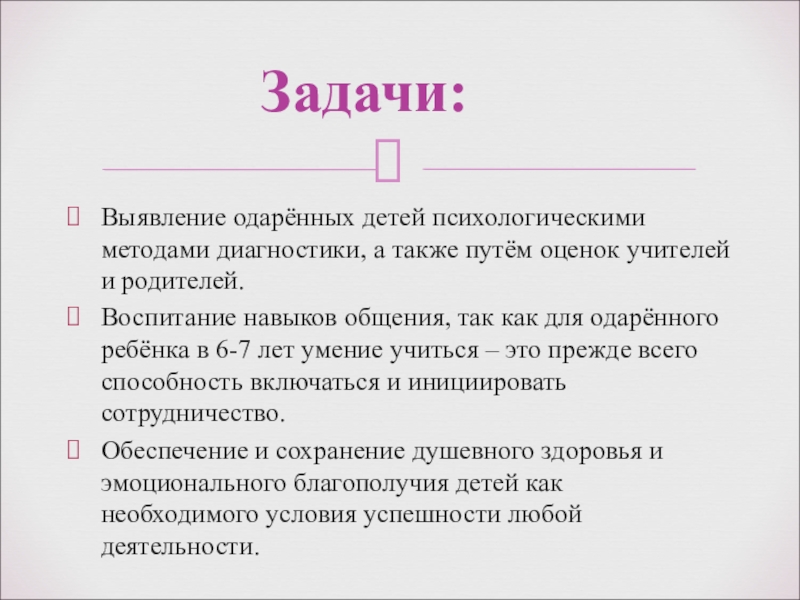 Задачи:

Выявление одарённых детей психологическими методами диагностики, а также путём оценок учителей и родителей.

Воспитание навыков общения, так как для одарённого ребёнка в 6-7 лет умение учиться – это прежде всего способность включаться и инициировать сотрудничество.

Обеспечение и сохранение душевного здоровья и эмоционального благополучия детей как необходимого условия успешности любой деятельности.